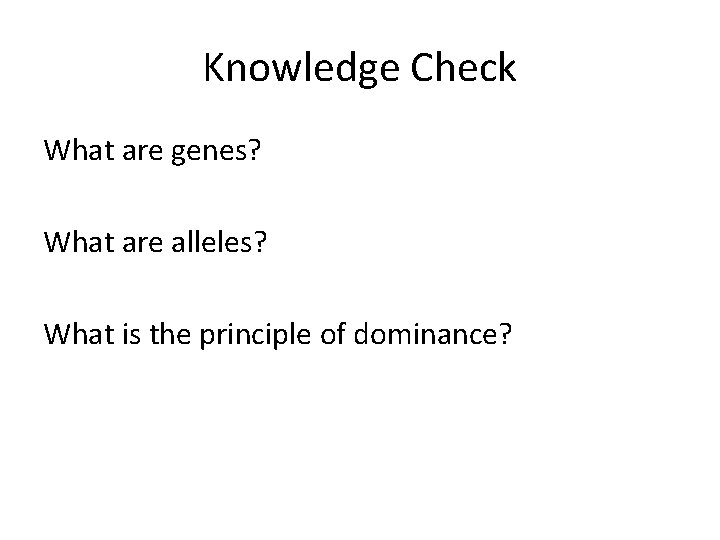 Knowledge Check

What are genes?

What are alleles?

What is the principle of dominance?